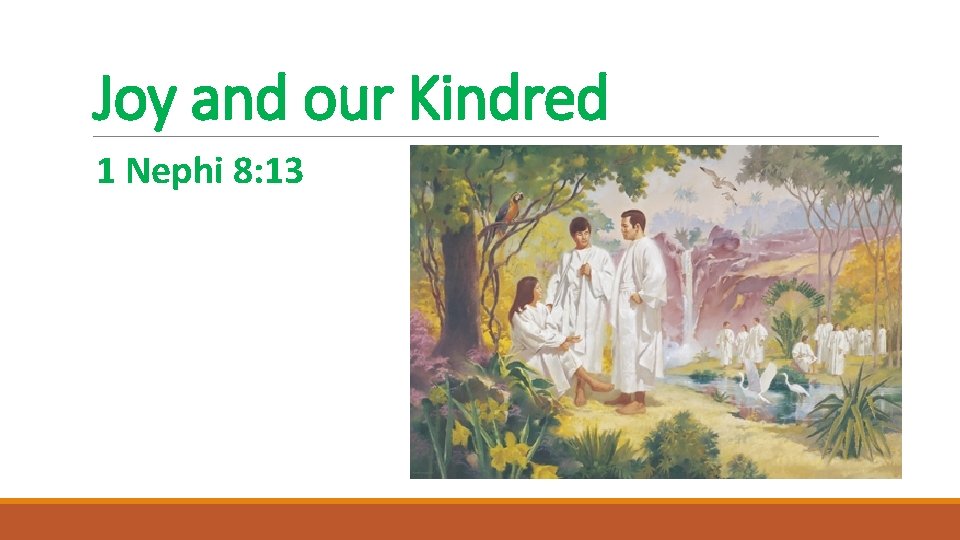 Joy and our Kindred

1 Nephi 8:13